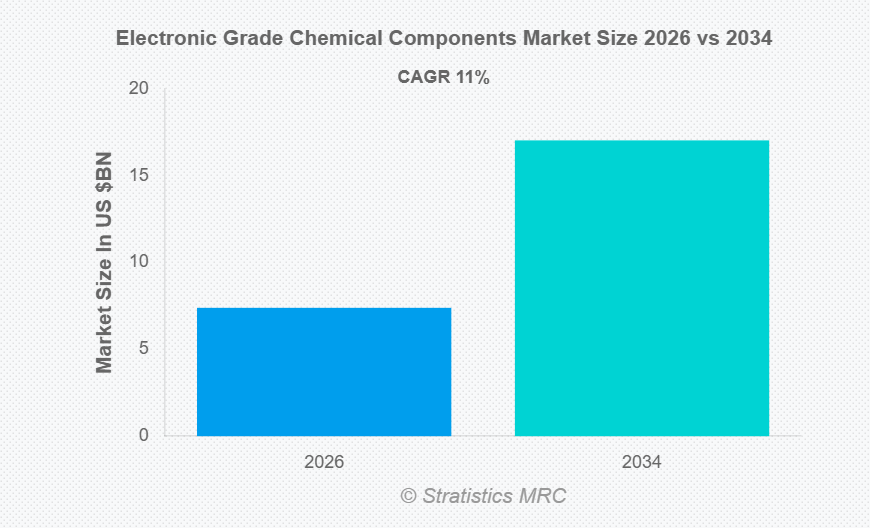 Electronic Grade Chemical Components Market Size 2026 vs 2034

CAGR 11%

Market Size In US $BN

20
15
10
5
0

2026
2034

© Stratistics MRC